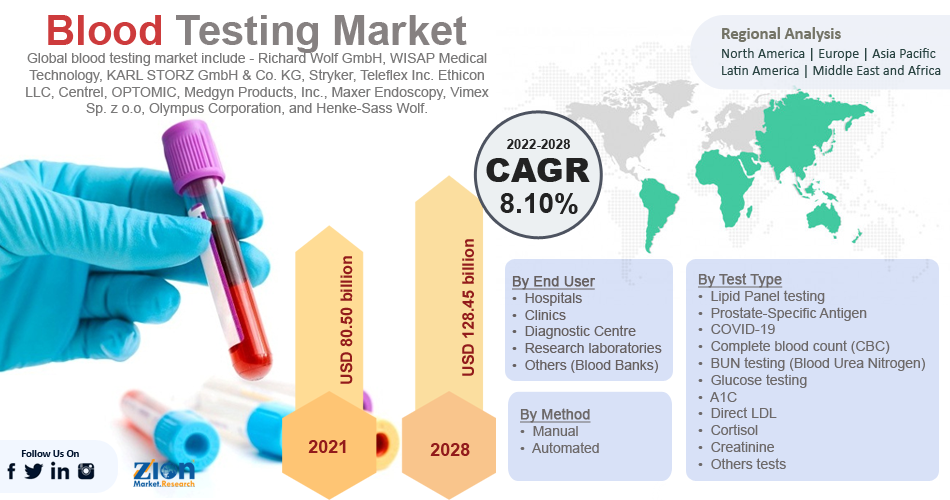 Blood Testing Market

Global blood testing market include - Richard Wolf GmbH, WISAP Medical Technology, KARL STORZ GmbH & Co. KG, Stryker, Teleflex Inc. Ethicon LLC, Centrel, OPTOMIC, Medgyn Products, Inc., Maxer Endoscopy, Vimex Sp. z o.o, Olympus Corporation, and Henke-Sass Wolf.

Regional Analysis
North America | Europe | Asia Pacific
Latin America | Middle East and Africa

2022-2028
CAGR
8.10%

USD 80.50 billion
2021

USD 128.45 billion
2028

By End User
• Hospitals
• Clinics
• Diagnostic Centre
• Research laboratories
• Others (Blood Banks)

By Method
• Manual
• Automated

By Test Type
• Lipid Panel testing
• Prostate-Specific Antigen
• COVID-19
• Complete blood count (CBC)
• BUN testing (Blood Urea Nitrogen)
• Glucose testing
• A1C
• Direct LDL
• Cortisol
• Creatinine
• Others tests

Follow Us On

Zion
Market.Research